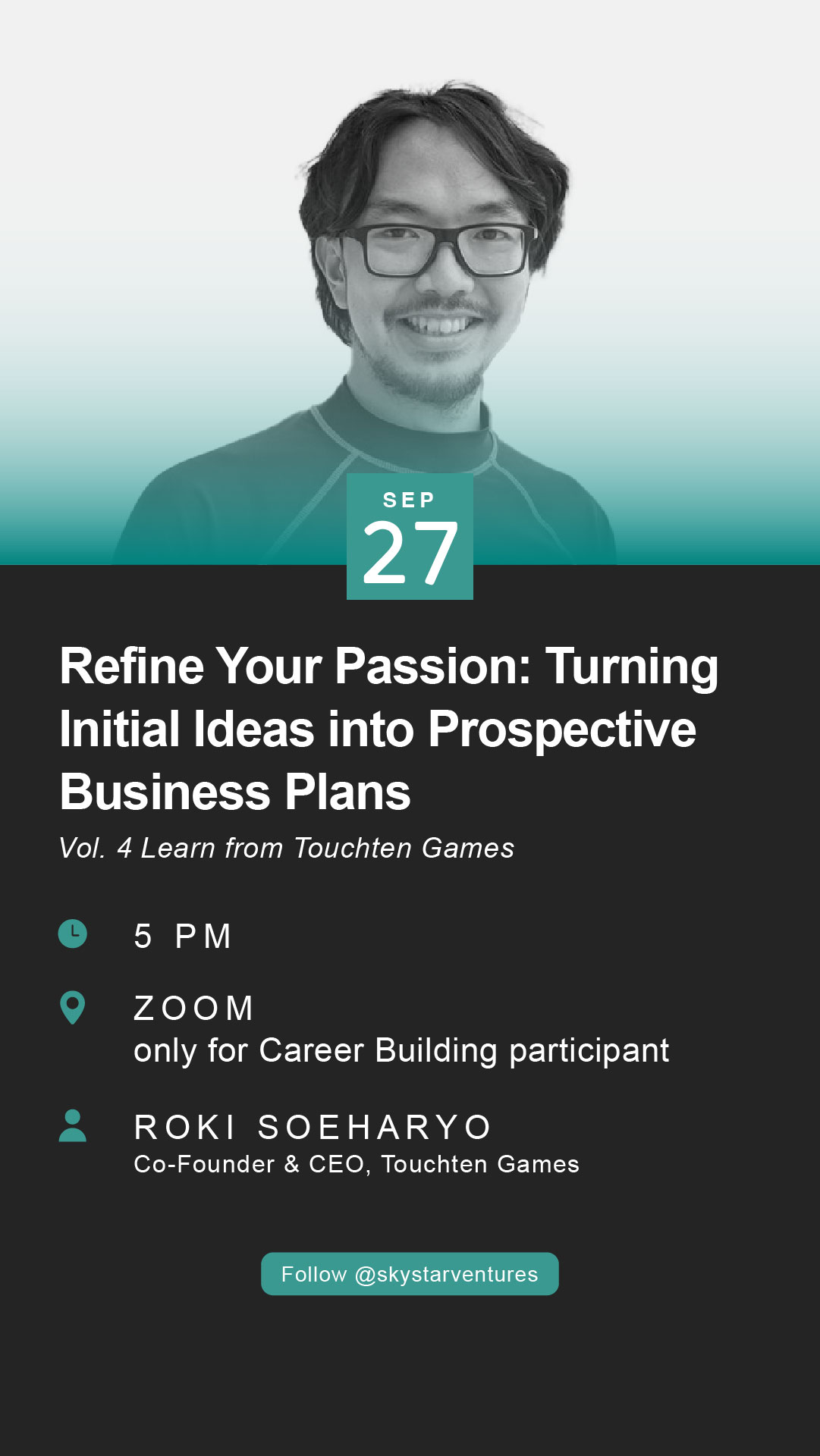 SEP
27

Refine Your Passion: Turning Initial Ideas into Prospective Business Plans

Vol. 4 Learn from Touchten Games

5 PM

ZOOM
only for Career Building participant

ROKI SOEHARYO
Co-Founder & CEO, Touchten Games

Follow @skystarventures